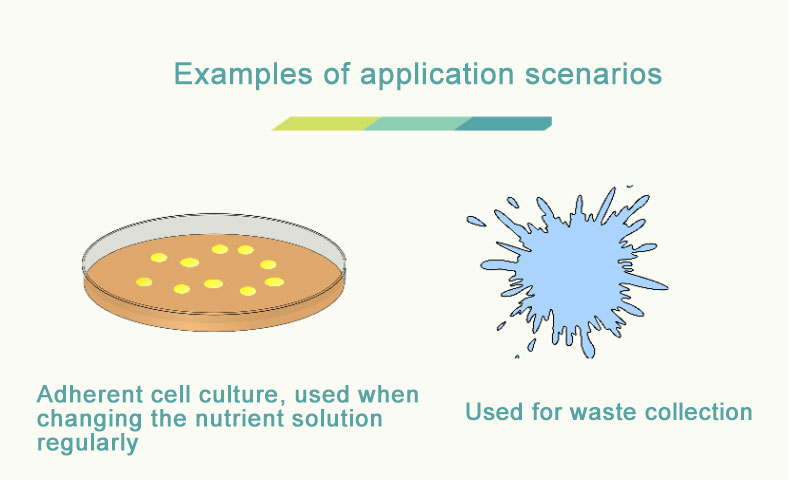 Examples of application scenarios

Adherent cell culture, used when changing the nutrient solution regularly

Used for waste collection